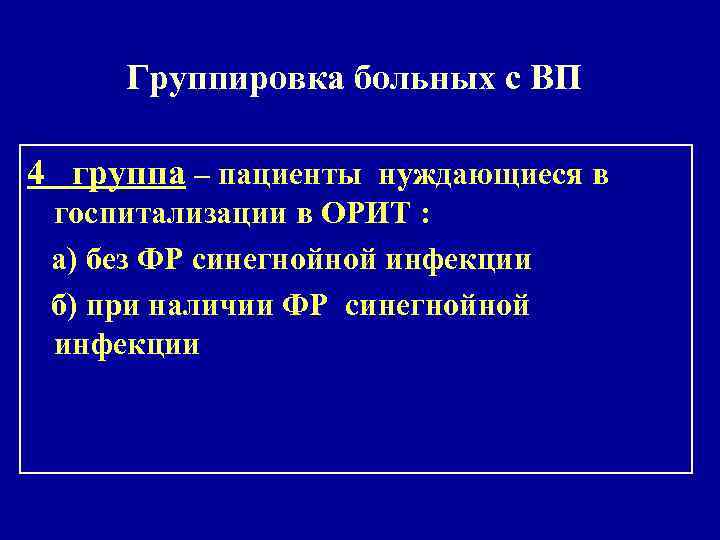 Группировка больных с ВП

4 группа – пациенты нуждающиеся в госпитализации в ОРИТ :

а) без ФР синегнойной инфекции

б) при наличии ФР синегнойной инфекции